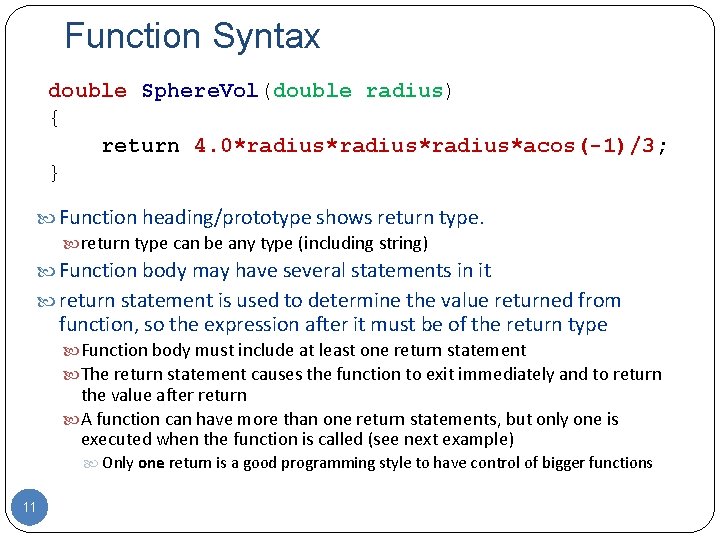 Function Syntax

double SphereVol(double radius)
{
return 4.0*radius*radius*radius*acos(-1)/3;
}

Function heading/prototype shows return type.

return type can be any type (including string)

Function body may have several statements in it

return statement is used to determine the value returned from function, so the expression after it must be of the return type

Function body must include at least one return statement

The return statement causes the function to exit immediately and to return the value after return

A function can have more than one return statements, but only one is executed when the function is called (see next example)

Only one return is a good programming style to have control of bigger functions

11